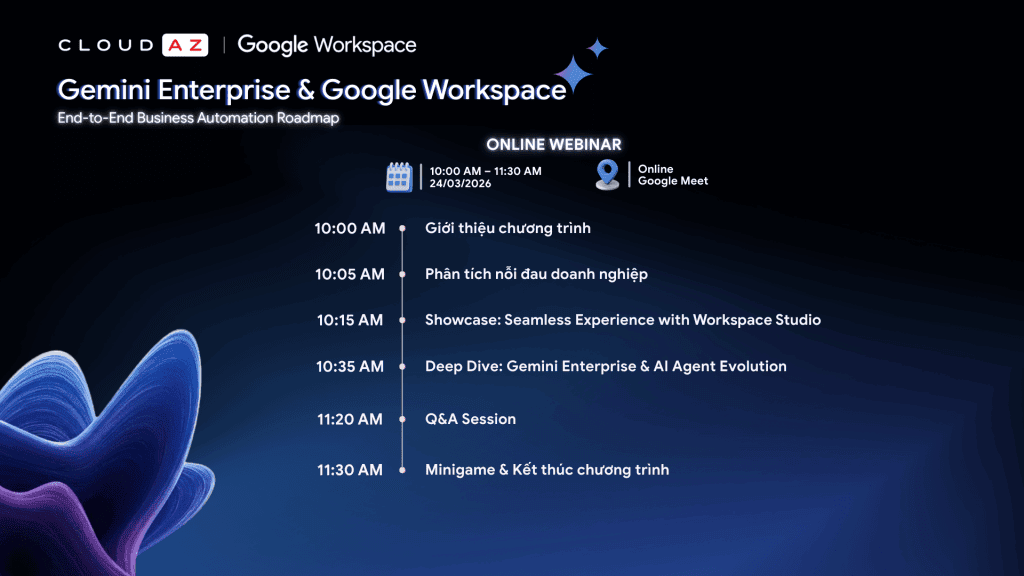 CLOUD AZ | Google Workspace

Gemini Enterprise & Google Workspace

End-to-End Business Automation Roadmap

ONLINE WEBINAR

10:00 AM – 11:30 AM
24/03/2026

Online
Google Meet

10:00 AM Giới thiệu chương trình

10:05 AM Phân tích nỗi đau doanh nghiệp

10:15 AM Showcase: Seamless Experience with Workspace Studio

10:35 AM Deep Dive: Gemini Enterprise & AI Agent Evolution

11:20 AM Q&A Session

11:30 AM Minigame & Kết thúc chương trình